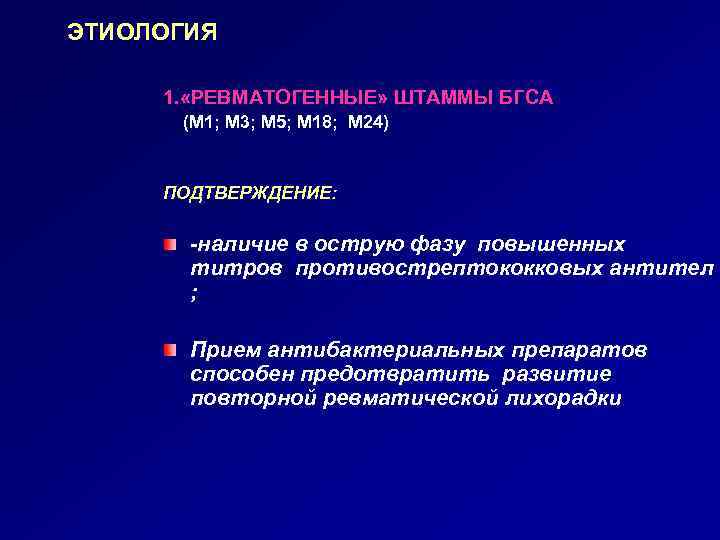 ЭТИОЛОГИЯ

1.«РЕВМАТОГЕННЫЕ» ШТАММЫ БГСА
(М1; М3; М5; М18; М24)

ПОДТВЕРЖДЕНИЕ:

-наличие в острую фазу повышенных титров противострептококковых антител ;

Прием антибактериальных препаратов способен предотвратить развитие повторной ревматической лихорадки